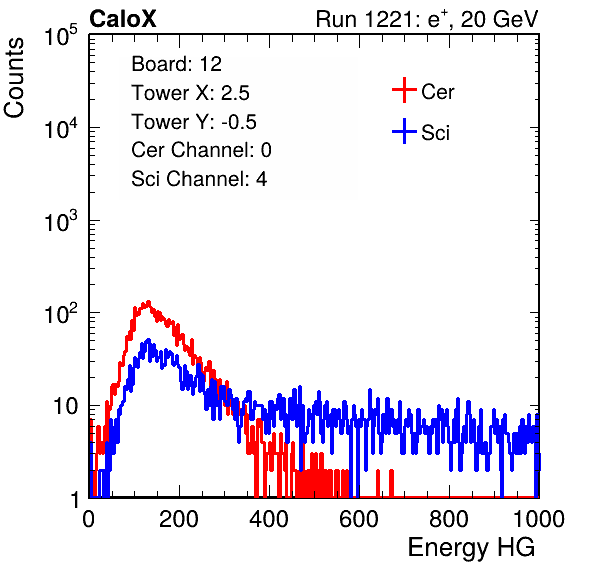 CaloX

Run 1221: $e^{+}$, 20 GeV

Counts

$10^5$

$10^4$

$10^3$

$10^2$

10

1

Board: 12
Tower X: 2.5
Tower Y: -0.5
Cer Channel: 0
Sci Channel: 4

Cer

Sci

0

200

400

600

800

1000

Energy HG